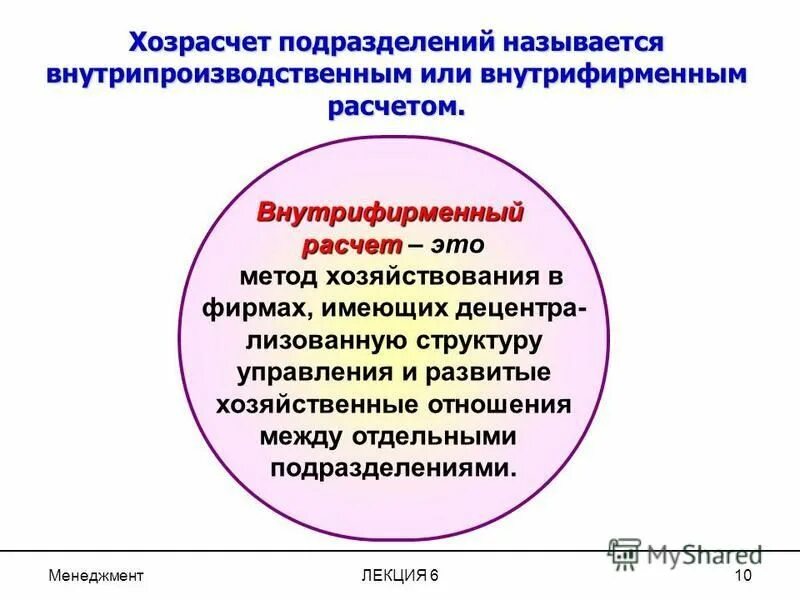 Хозрасчет подразделений называется внутрипроизводственным или внутрифирменным расчетом.

Внутрифирменный расчет – это метод хозяйствования в фирмах, имеющих децентрализованную структуру управления и развитые хозяйственные отношения между отдельными подразделениями.

MyShared

Менеджмент ЛЕКЦИЯ 6 10